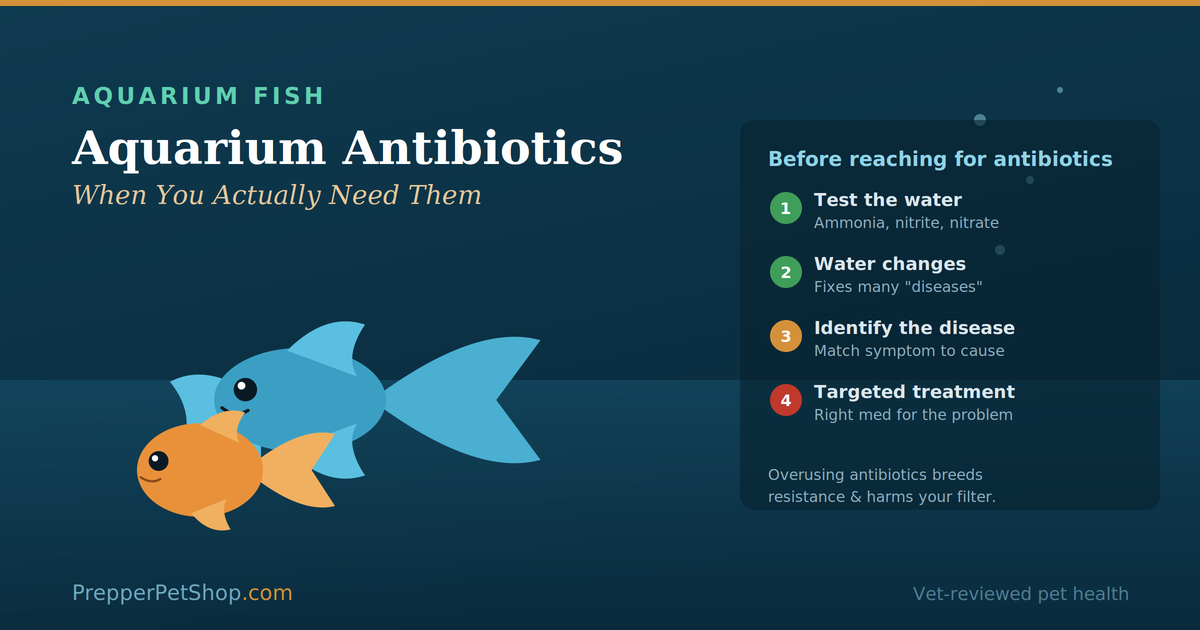 AQUARIUM FISH

Aquarium Antibiotics

When You Actually Need Them

Before reaching for antibiotics

1 Test the water
Ammonia, nitrite, nitrate

2 Water changes
Fixes many "diseases"

3 Identify the disease
Match symptom to cause

4 Targeted treatment
Right med for the problem

Overusing antibiotics breeds resistance & harms your filter.

PrepperPetShop.com

Vet-reviewed pet health